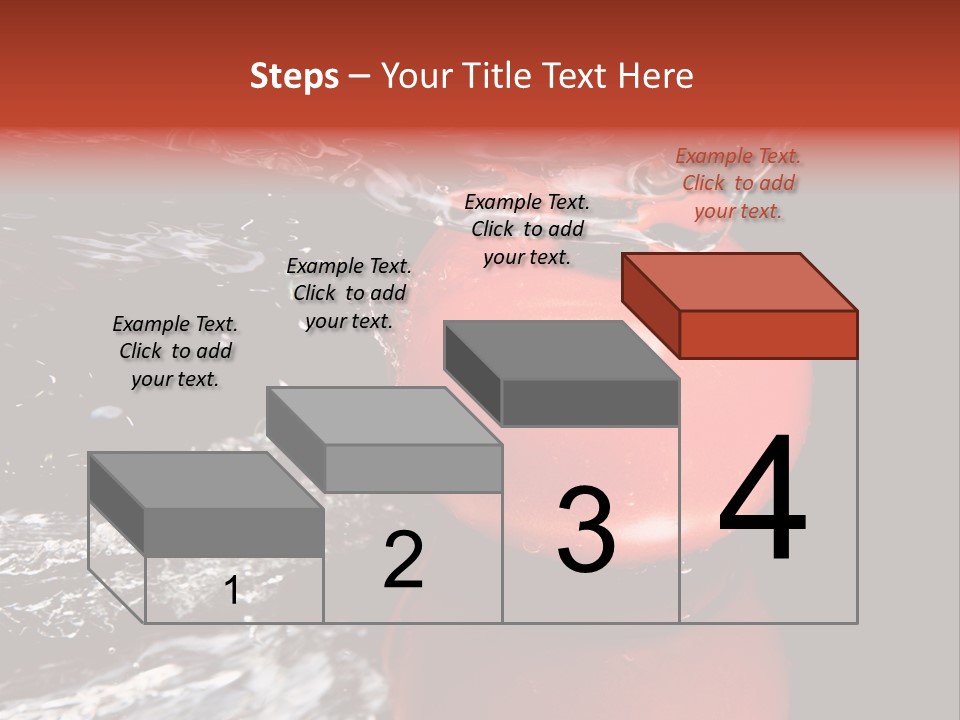 Steps – Your Title Text Here

Example Text. Click to add your text.

Example Text. Click to add your text.

Example Text. Click to add your text.

Example Text. Click to add your text.

1

2

3

4